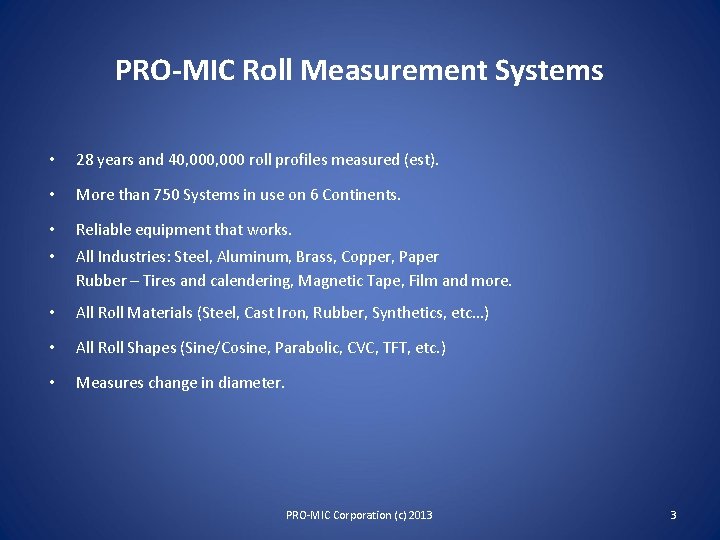 PRO-MIC Roll Measurement Systems

• 28 years and 40,000,000 roll profiles measured (est).

• More than 750 Systems in use on 6 Continents.

• Reliable equipment that works.

• All Industries: Steel, Aluminum, Brass, Copper, Paper Rubber – Tires and calendering, Magnetic Tape, Film and more.

• All Roll Materials (Steel, Cast Iron, Rubber, Synthetics, etc…)

• All Roll Shapes (Sine/Cosine, Parabolic, CVC, TFT, etc.)

• Measures change in diameter.

PRO-MIC Corporation (c) 2013

3